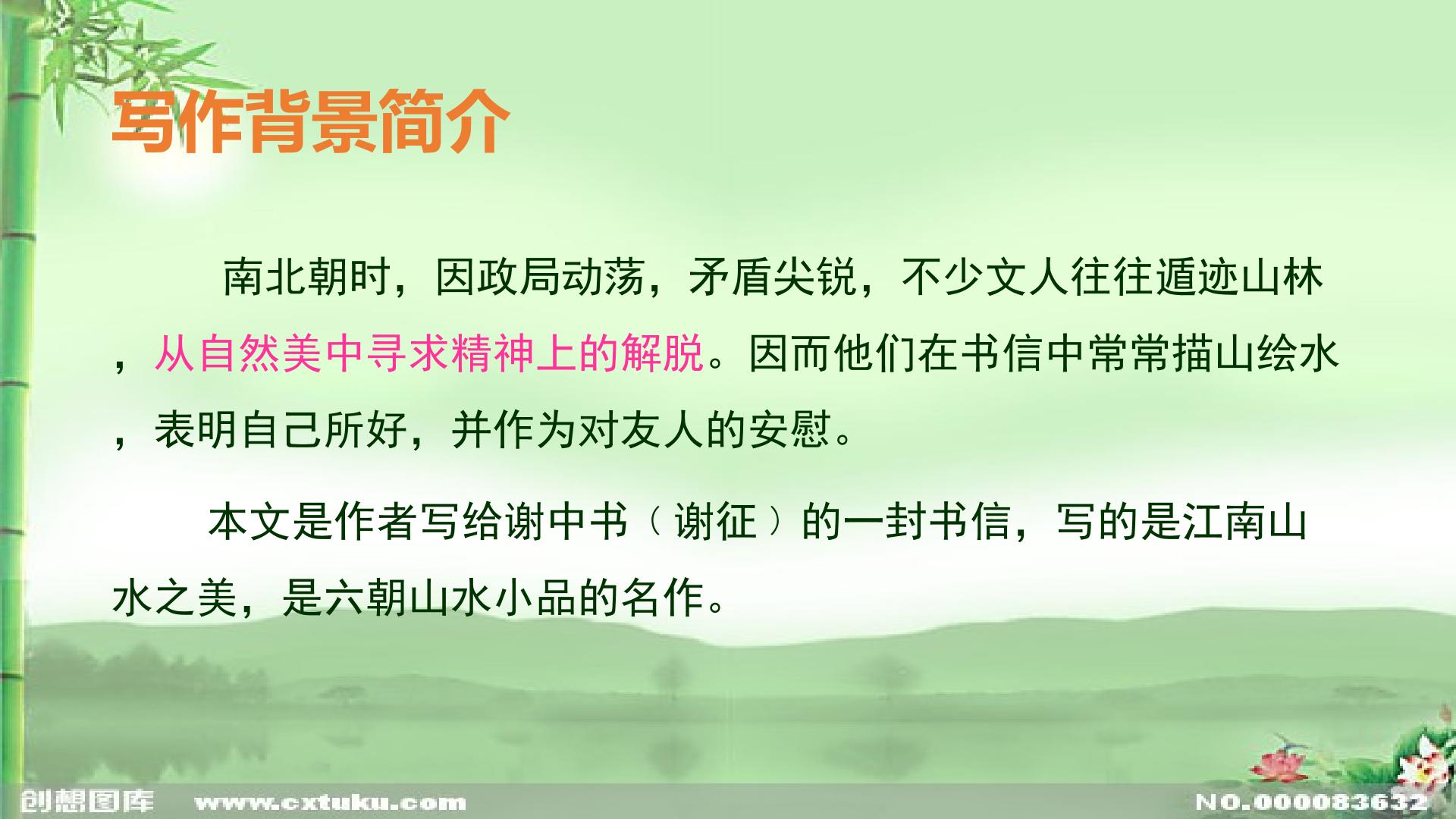 写作背景简介

南北朝时，因政局动荡，矛盾尖锐，不少文人往往遁迹山林，从自然美中寻求精神上的解脱。因而他们在书信中常常描山绘水，表明自己所好，并作为对友人的安慰。

本文是作者写给谢中书（谢征）的一封书信，写的是江南山水之美，是六朝山水小品的名作。

创想图库 www.cxtuku.com NO.000083632